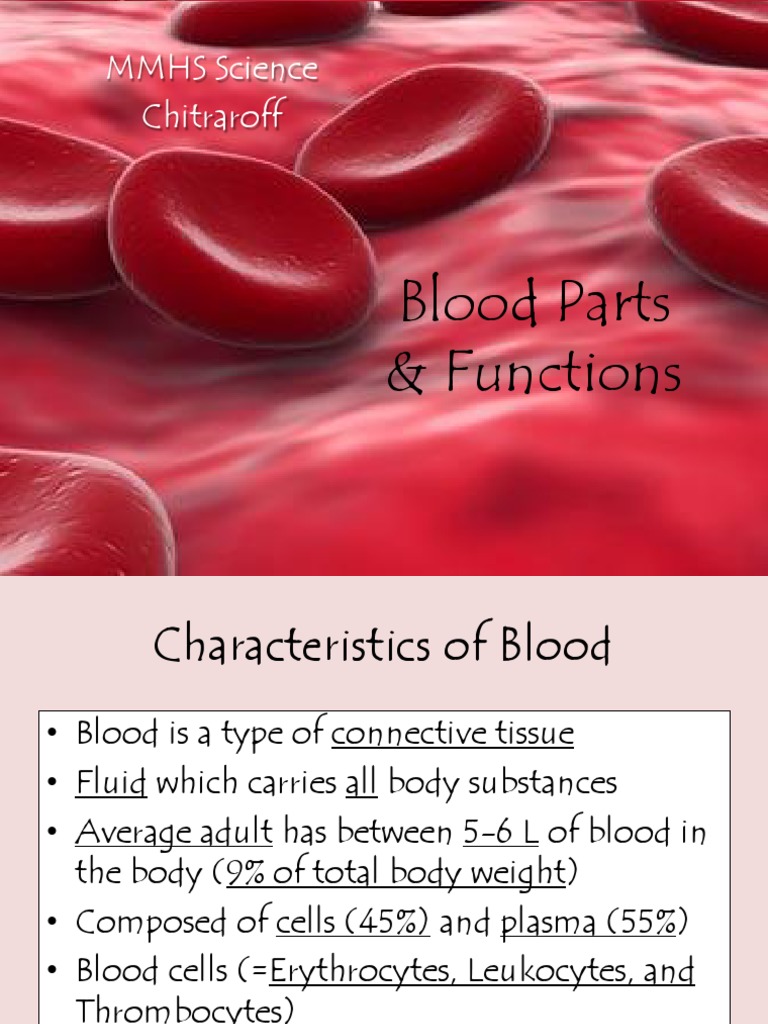 MMHS Science
Chitraroff

Blood Parts & Functions

Characteristics of Blood

• Blood is a type of connective tissue
• Fluid which carries all body substances
• Average adult has between 5-6 L of blood in the body (9% of total body weight)
• Composed of cells (45%) and plasma (55%)
• Blood cells (=Erythrocytes, Leukocytes, and Thrombocytes)